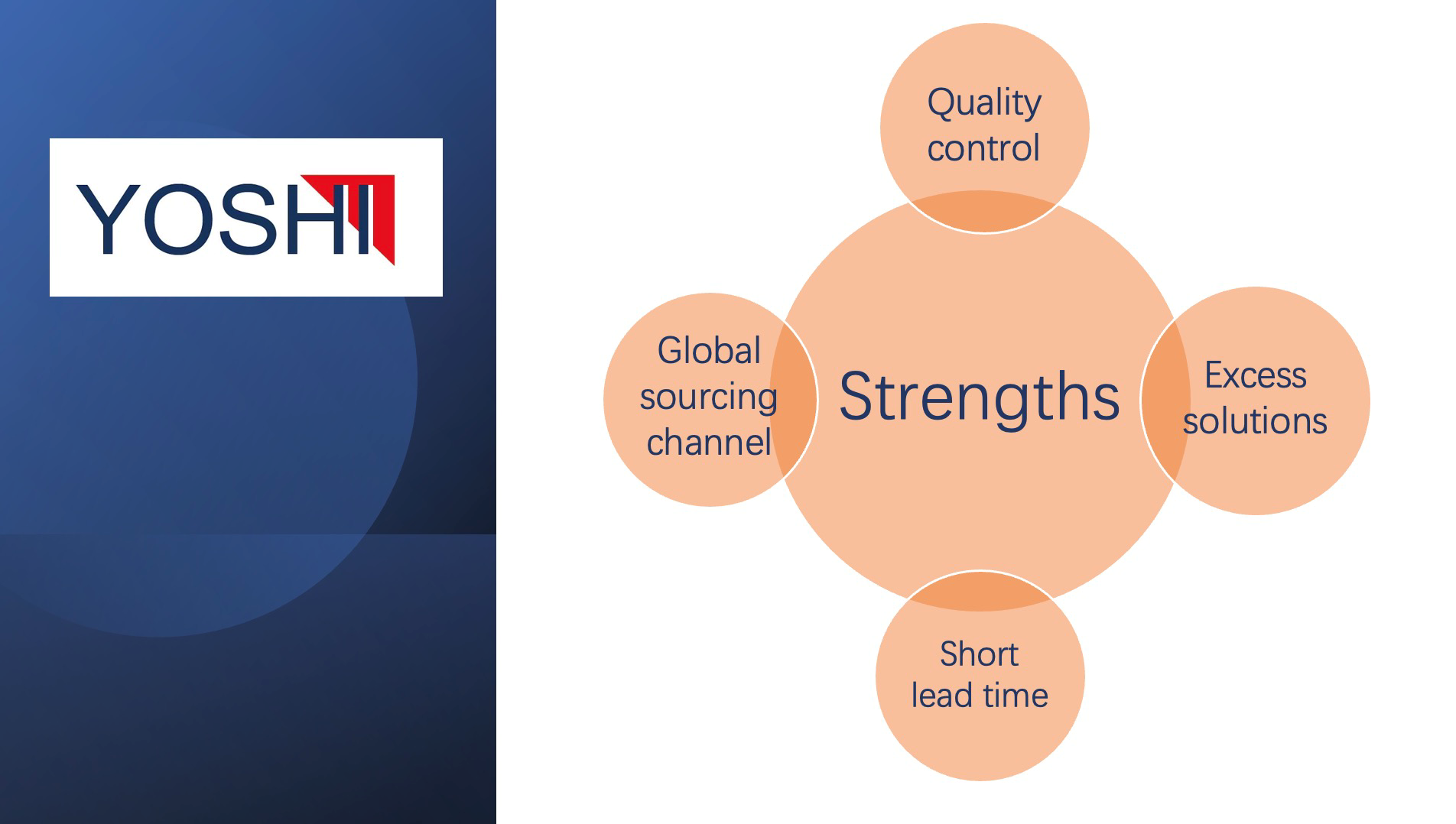 YOSHII

Quality control

Global sourcing channel

Strengths

Excess solutions

Short lead time